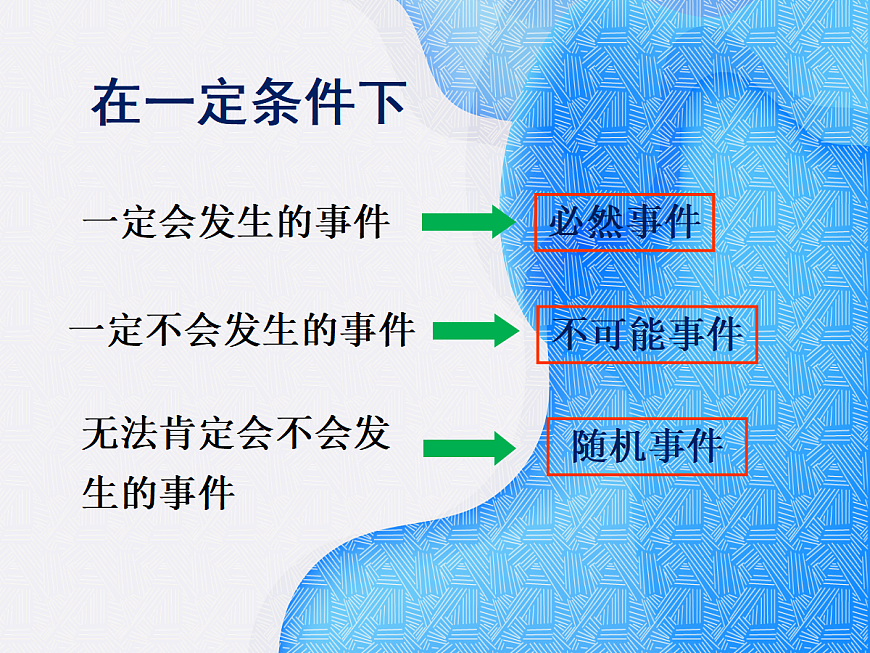 在一定条件下

一定会发生的事件

必然事件

一定不会发生的事件

不可能事件

无法肯定会不会发生的事件

随机事件